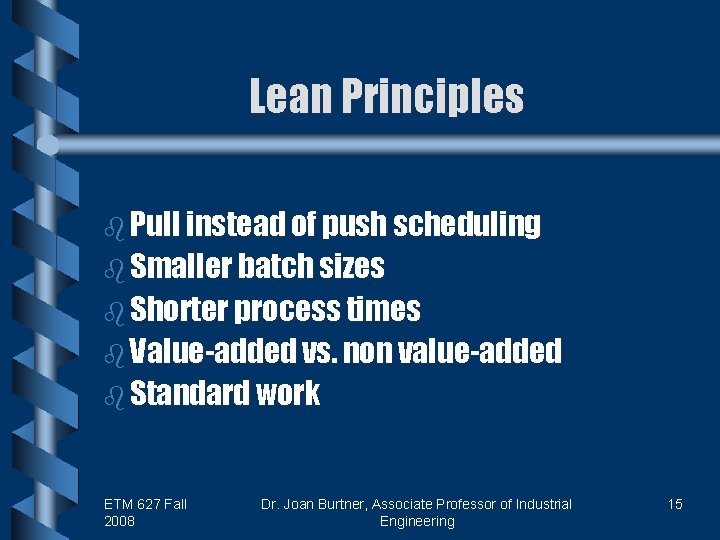 Lean Principles

- Pull instead of push scheduling
- Smaller batch sizes
- Shorter process times
- Value-added vs. non value-added
- Standard work

ETM 627 Fall 2008

Dr. Joan Burtner, Associate Professor of Industrial Engineering

15